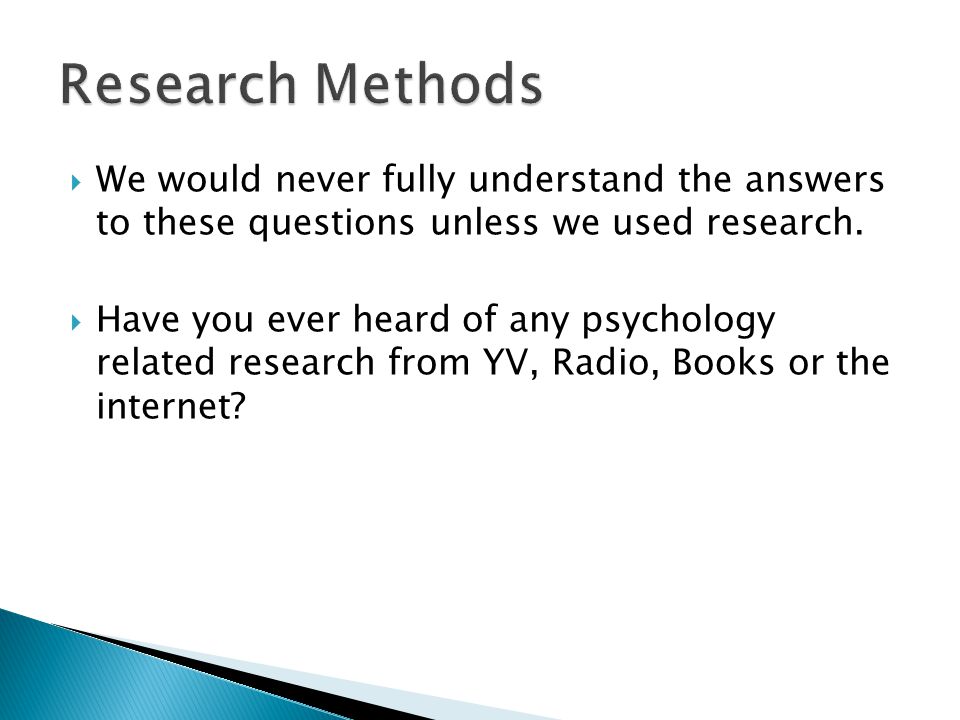 Research Methods

We would never fully understand the answers to these questions unless we used research.

Have you ever heard of any psychology related research from YV, Radio, Books or the internet?